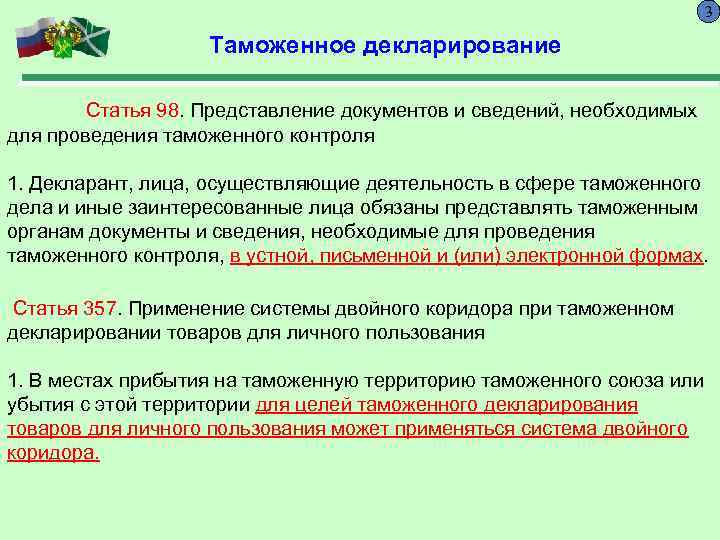 3

Таможенное декларирование

Статья 98. Представление документов и сведений, необходимых для проведения таможенного контроля

1. Декларант, лица, осуществляющие деятельность в сфере таможенного дела и иные заинтересованные лица обязаны представлять таможенным органам документы и сведения, необходимые для проведения таможенного контроля, в устной, письменной и (или) электронной формах.

Статья 357. Применение системы двойного коридора при таможенном декларировании товаров для личного пользования

1. В местах прибытия на таможенную территорию таможенного союза или убытия с этой территории для целей таможенного декларирования товаров для личного пользования может применяться система двойного коридора.